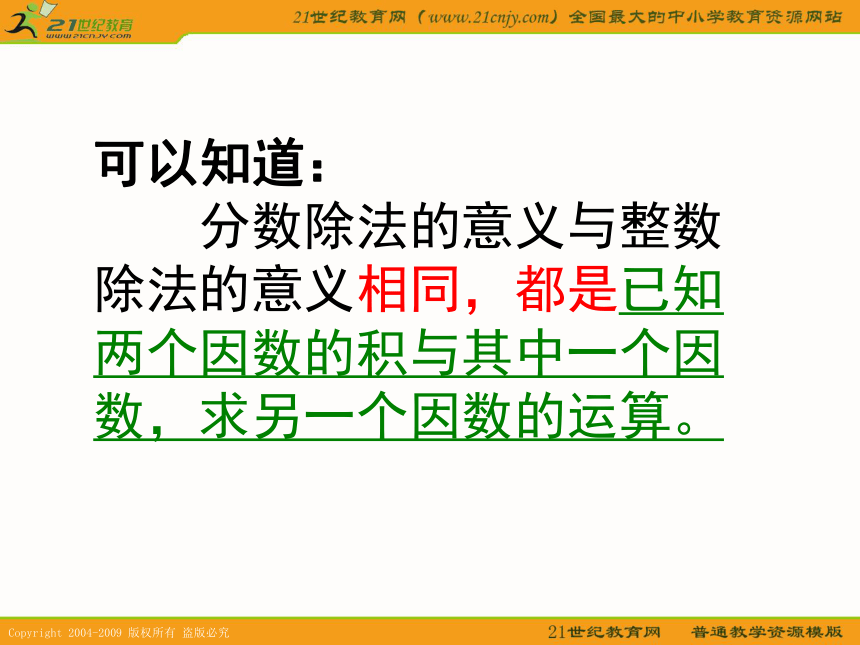 21世纪教育
www.21cnjy.com

21世纪教育网（www.21cnjy.com）全国最大的中小学教育资源网站

可以知道：

分数除法的意义与整数除法的意义相同，都是已知两个因数的积与其中一个因数，求另一个因数的运算。

Copyright 2004-2009 版权所有 盗版必究

21世纪教育网　普通教学资源模版